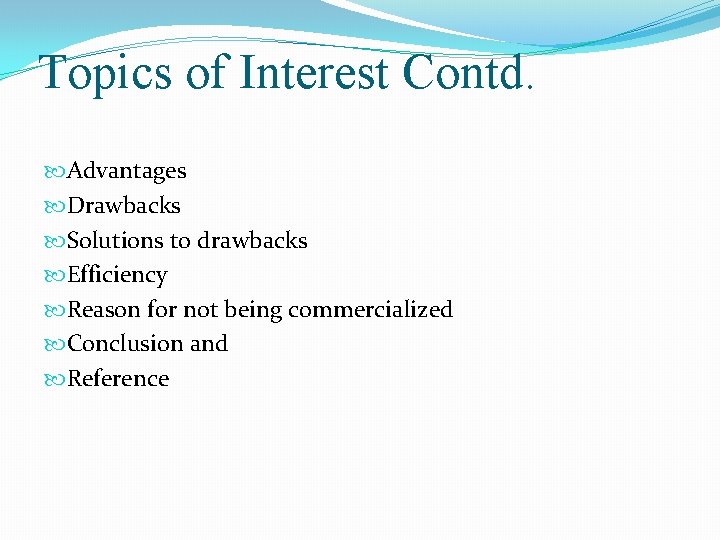 Topics of Interest Contd.

Advantages
Drawbacks
Solutions to drawbacks
Efficiency
Reason for not being commercialized
Conclusion and
Reference